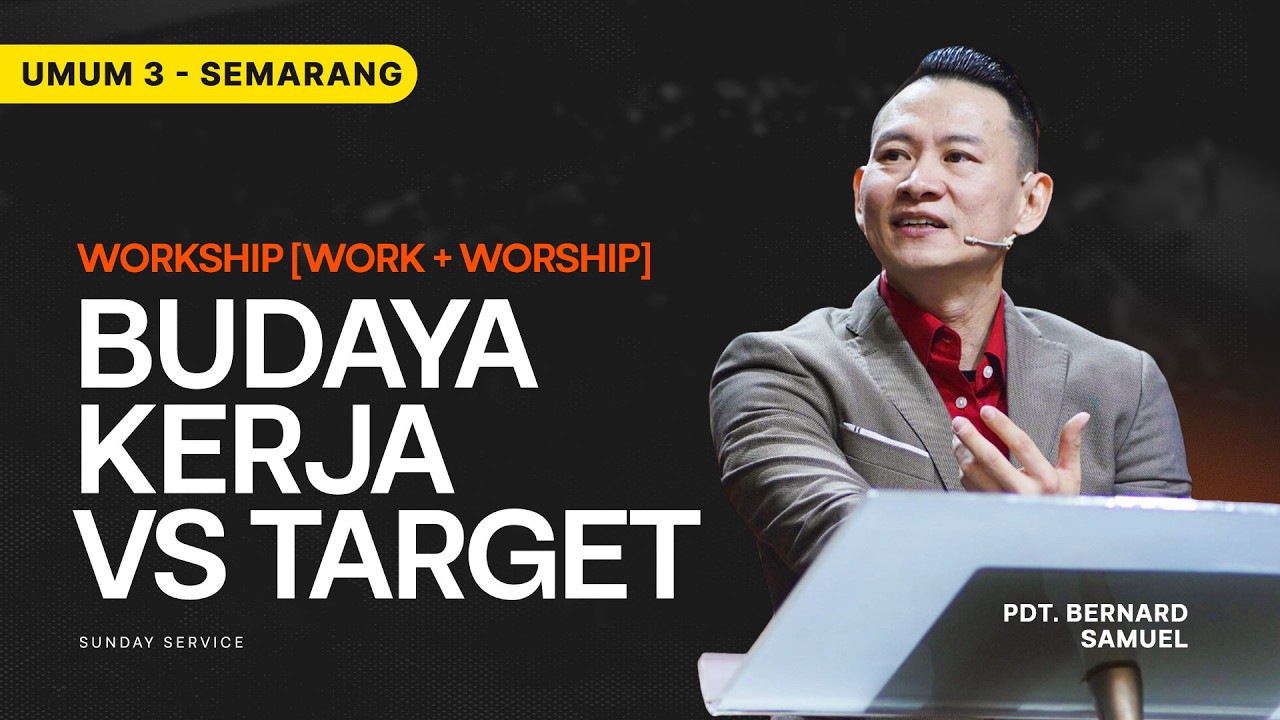 UMUM 3 - SEMARANG

WORKSHIP [WORK + WORSHIP]

BUDAYA KERJA VS TARGET

SUNDAY SERVICE

PDT. BERNARD SAMUEL